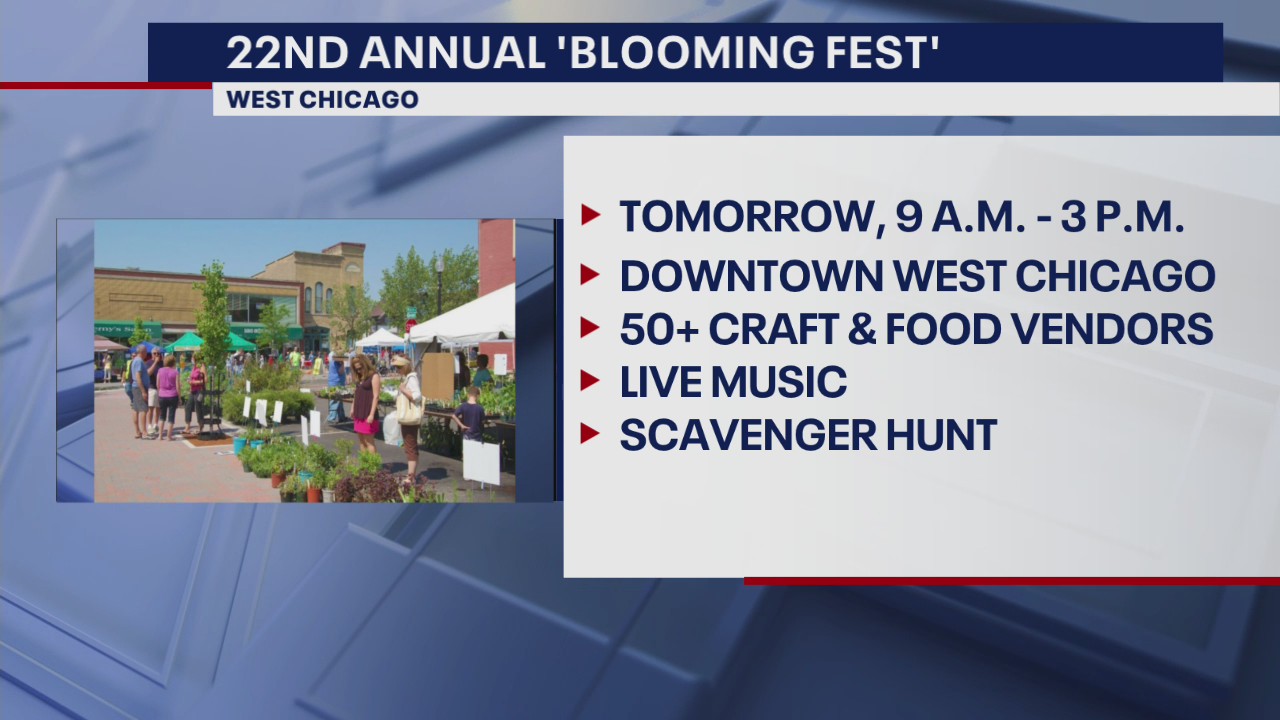 22ND ANNUAL 'BLOOMING FEST'
WEST CHICAGO

▸ TOMORROW, 9 A.M. - 3 P.M.
▸ DOWNTOWN WEST CHICAGO
▸ 50+ CRAFT & FOOD VENDORS
▸ LIVE MUSIC
▸ SCAVENGER HUNT